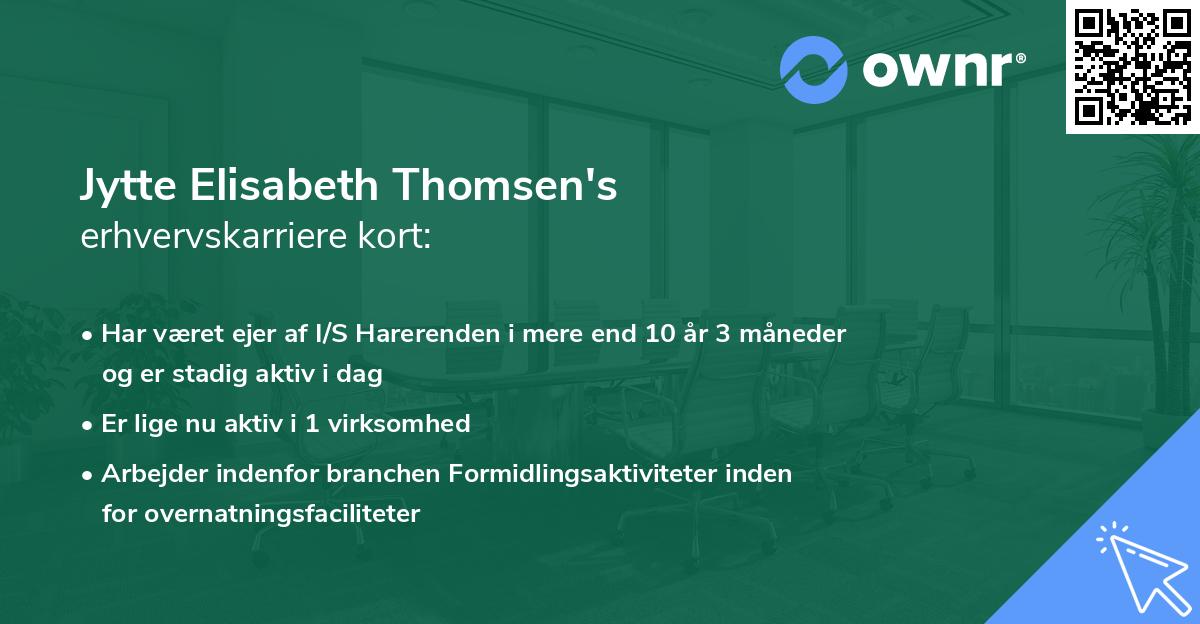 ownr®

Jytte Elisabeth Thomsen's
erhvervskarriere kort:

• Har været ejer af I/S Harerenden i mere end 10 år 3 måneder og er stadig aktiv i dag
• Er lige nu aktiv i 1 virksomhed
• Arbejder indenfor branchen Formidlingsaktiviteter inden for overnatningsfaciliteter